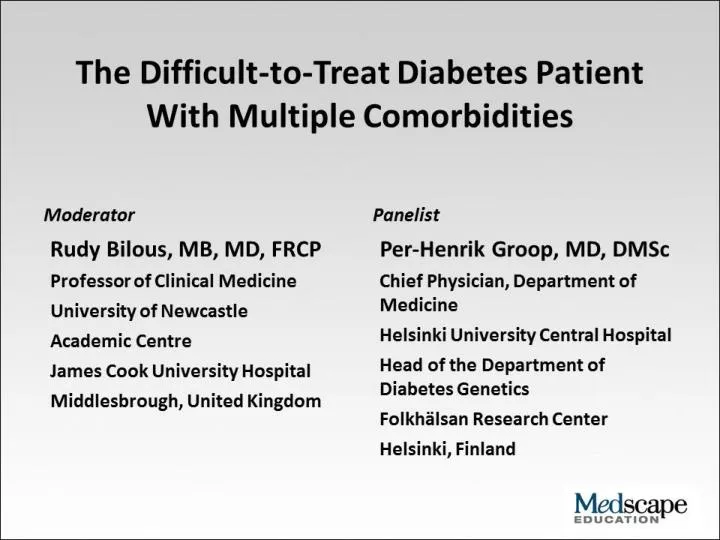 The Difficult-to-Treat Diabetes Patient With Multiple Comorbidities

Moderator

Rudy Bilous, MB, MD, FRCP

Professor of Clinical Medicine

University of Newcastle

Academic Centre

James Cook University Hospital

Middlesbrough, United Kingdom

Panelist

Per-Henrik Groop, MD, DMSc

Chief Physician, Department of Medicine

Helsinki University Central Hospital

Head of the Department of Diabetes Genetics

Folkhälsan Research Center

Helsinki, Finland

Medscape
EDUCATION